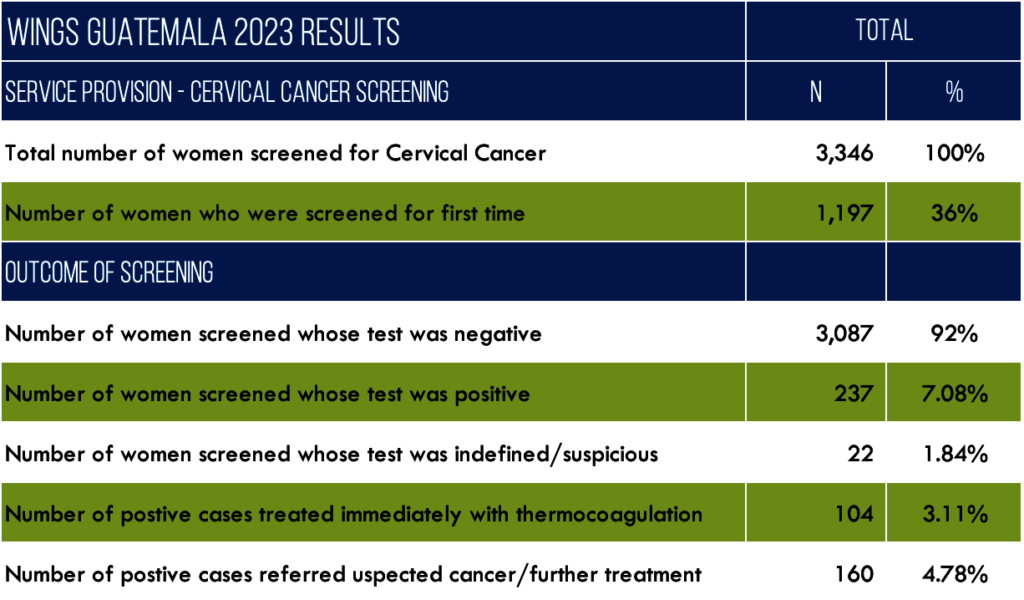 | WINGS GUATEMALA 2023 RESULTS | TOTAL | |
|---|---|---|
| SERVICE PROVISION - CERVICAL CANCER SCREENING | N | % |
| Total number of women screened for Cervical Cancer | 3,346 | 100% |
| Number of women who were screened for first time | 1,197 | 36% |
| OUTCOME OF SCREENING | | |
| Number of women screened whose test was negative | 3,087 | 92% |
| Number of women screened whose test was positive | 237 | 7.08% |
| Number of women screened whose test was indefined/suspicious | 22 | 1.84% |
| Number of postive cases treated immediately with thermocoagulation | 104 | 3.11% |
| Number of postive cases referred uspected cancer/further treatment | 160 | 4.78% |